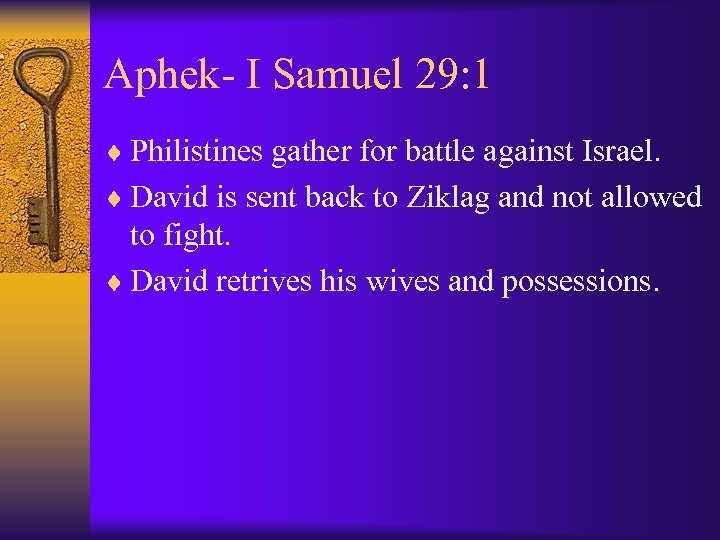 Aphek- I Samuel 29:1

♦ Philistines gather for battle against Israel.
♦ David is sent back to Ziklag and not allowed to fight.
♦ David retrives his wives and possessions.